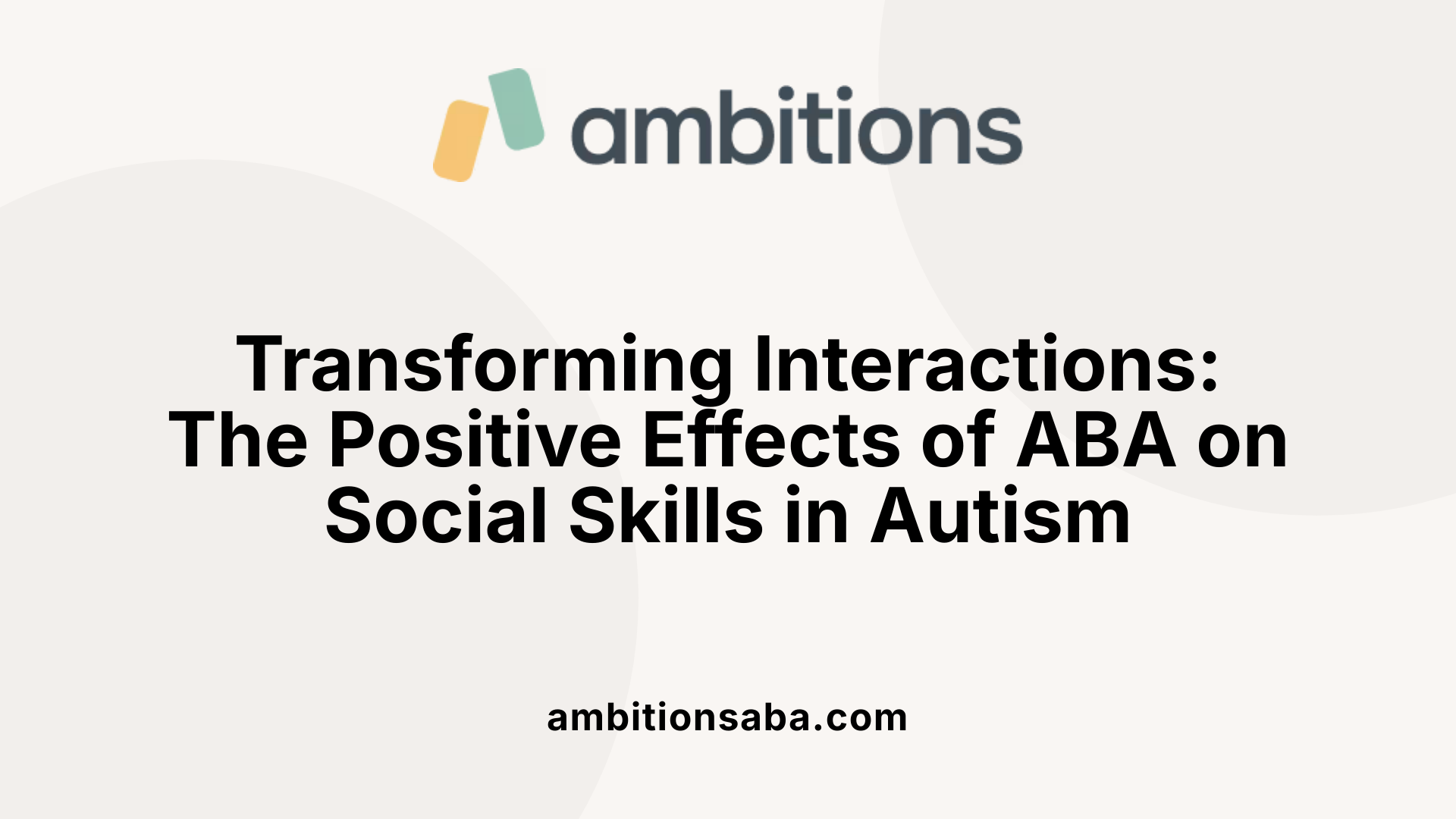 ambitions

Transforming Interactions: The Positive Effects of ABA on Social Skills in Autism

ambitionsaba.com